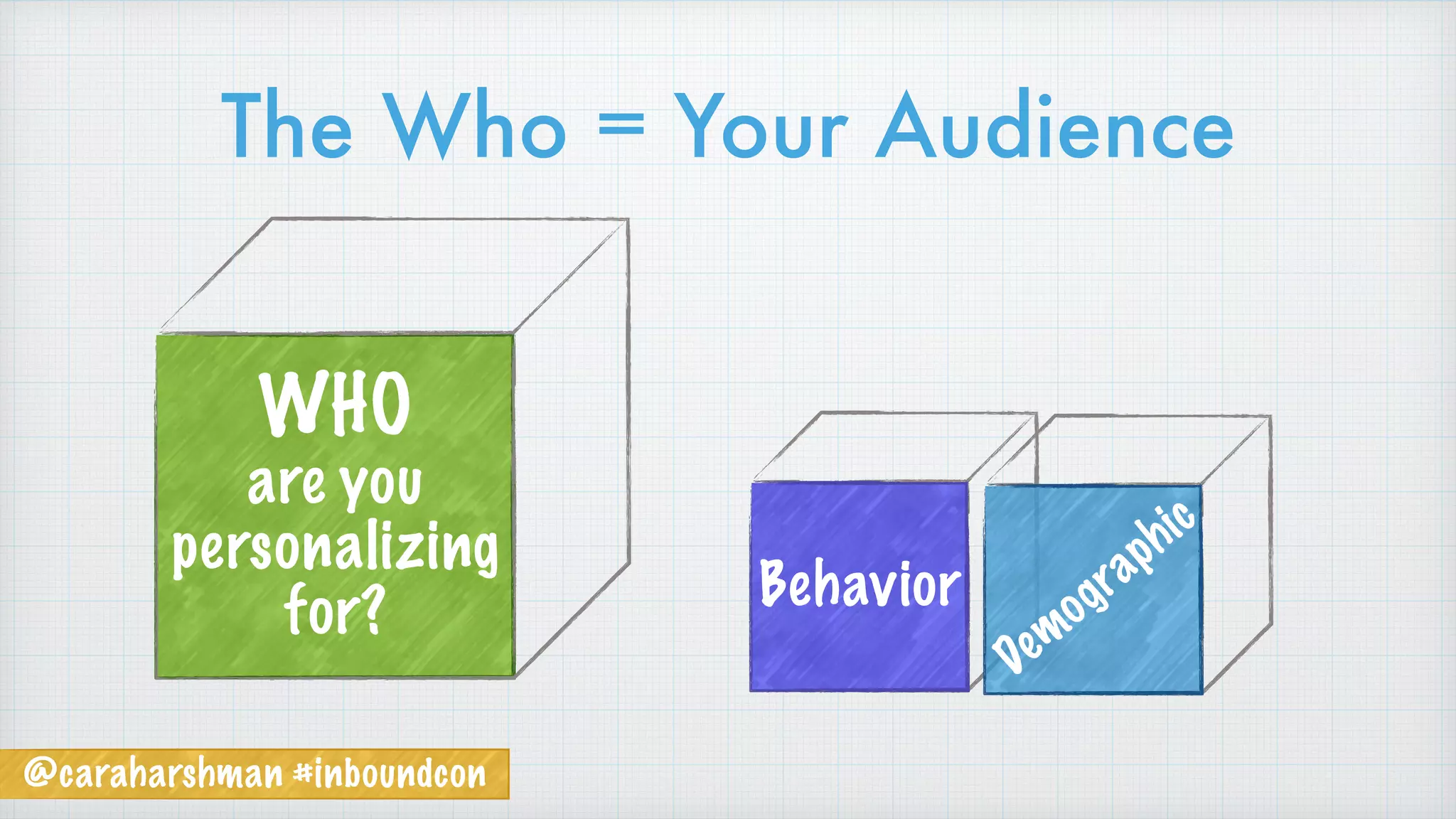 The Who = Your Audience

WHO are you personalizing for?

Behavior

Demographic

@caraharshman #inboundcon